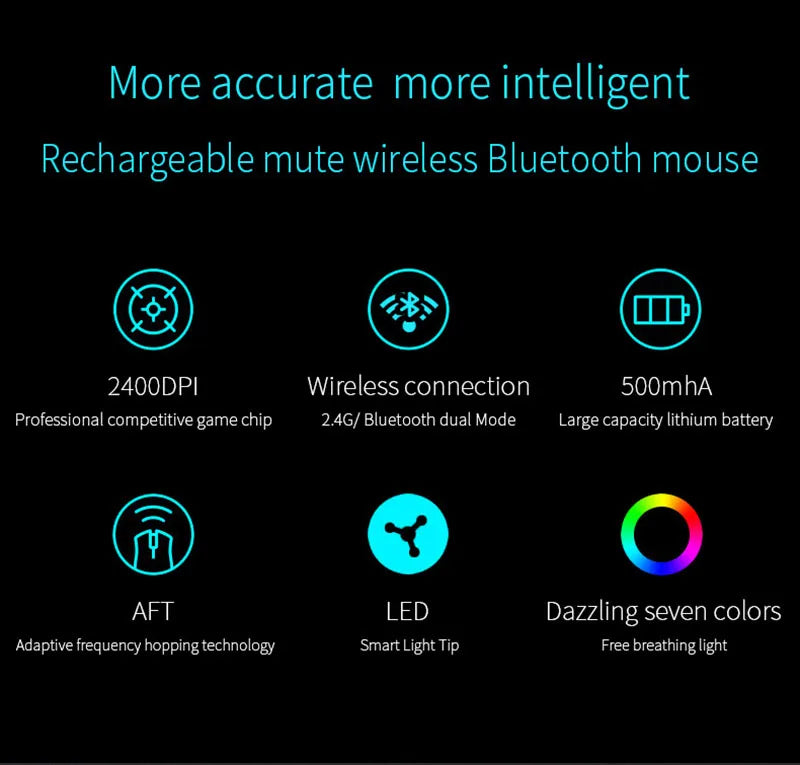 More accurate more intelligent

Rechargeable mute wireless Bluetooth mouse

2400DPI
Professional competitive game chip

Wireless connection
2.4G/ Bluetooth dual Mode

500mhA
Large capacity lithium battery

AFT
Adaptive frequency hopping technology

LED
Smart Light Tip

Dazzling seven colors
Free breathing light